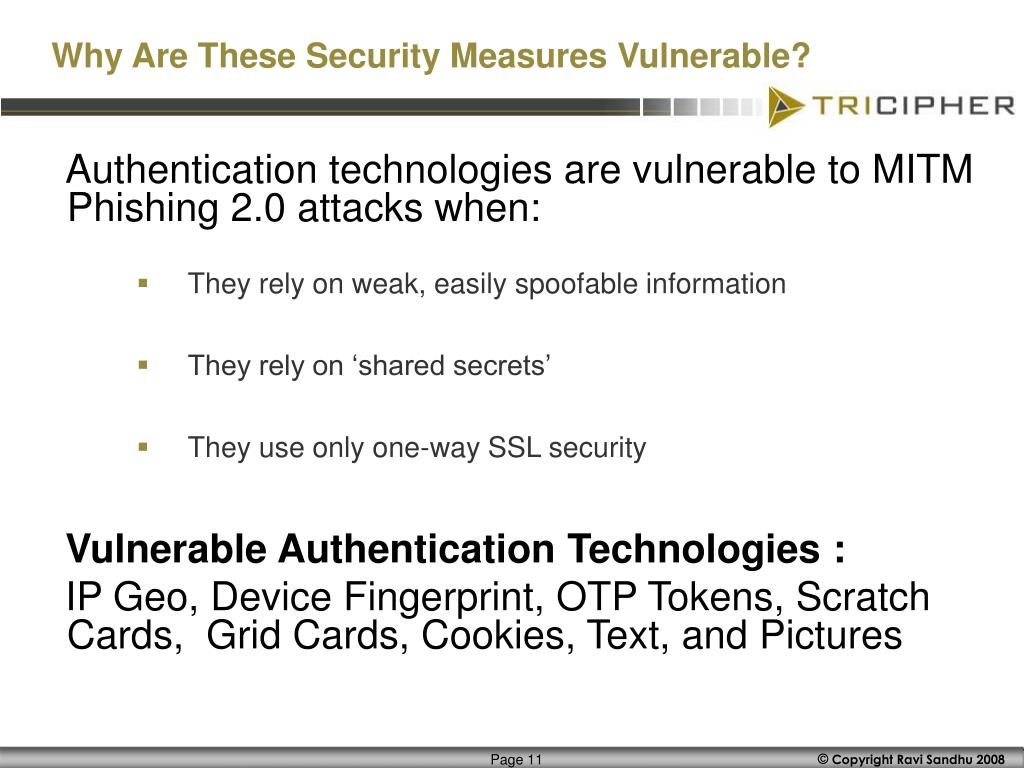 Why Are These Security Measures Vulnerable?

TRICIPHER

Authentication technologies are vulnerable to MITM Phishing 2.0 attacks when:

▪ They rely on weak, easily spoofable information

▪ They rely on ‘shared secrets’

▪ They use only one-way SSL security

Vulnerable Authentication Technologies :

IP Geo, Device Fingerprint, OTP Tokens, Scratch Cards, Grid Cards, Cookies, Text, and Pictures

Page 11

© Copyright Ravi Sandhu 2008